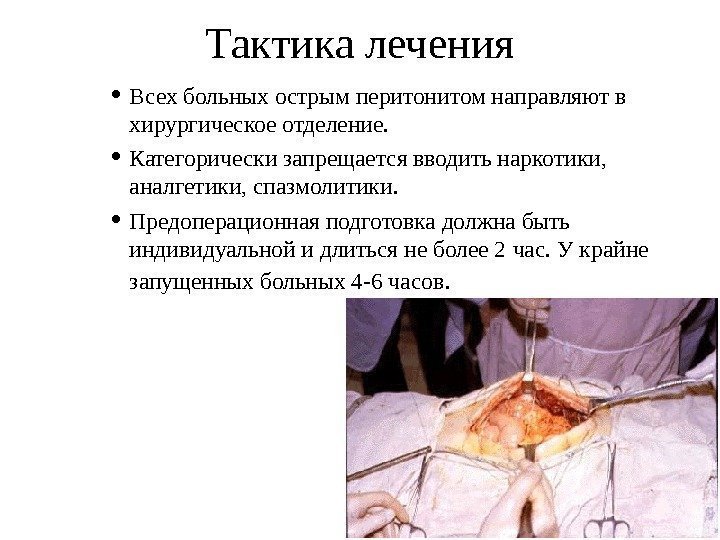 Тактика лечения

• Всех больных острым перитонитом направляют в хирургическое отделение.

• Категорически запрещается вводить наркотики, аналгетики, спазмолитики.

• Предоперационная подготовка должна быть индивидуальной и длиться не более 2 час. У крайне запущенных больных 4-6 часов.